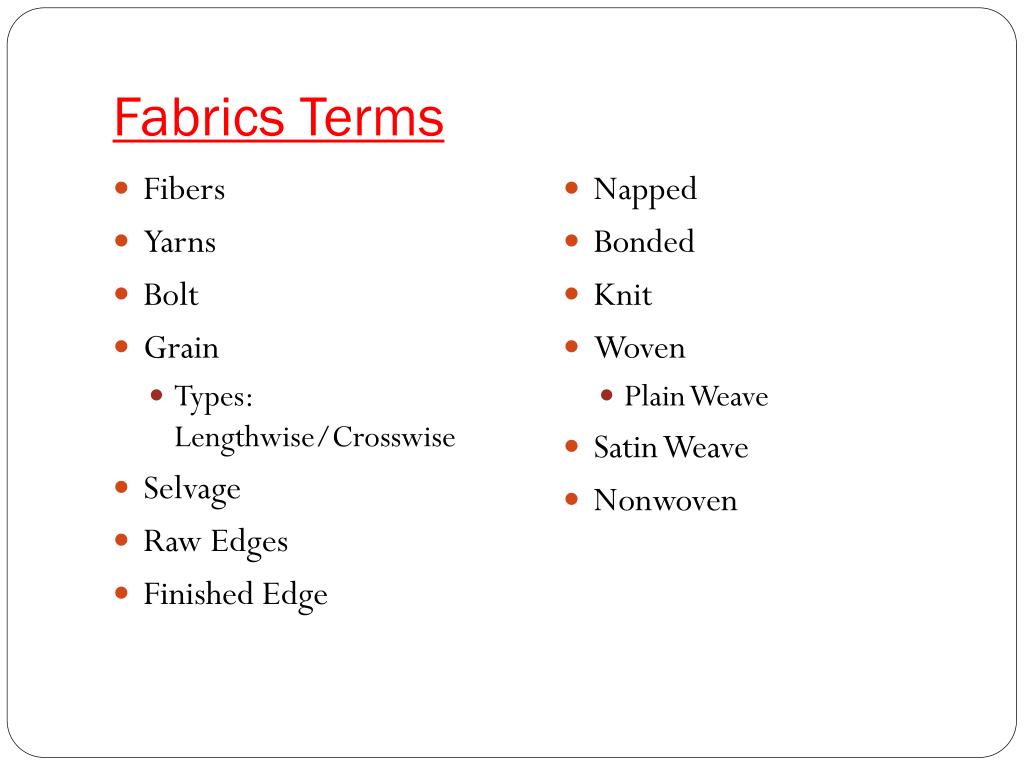 Fabrics Terms

- Fibers
- Yarns
- Bolt
- Grain
  - Types: Lengthwise/Crosswise
- Selvage
- Raw Edges
- Finished Edge

- Napped
- Bonded
- Knit
- Woven
  - Plain Weave
- Satin Weave
- Nonwoven